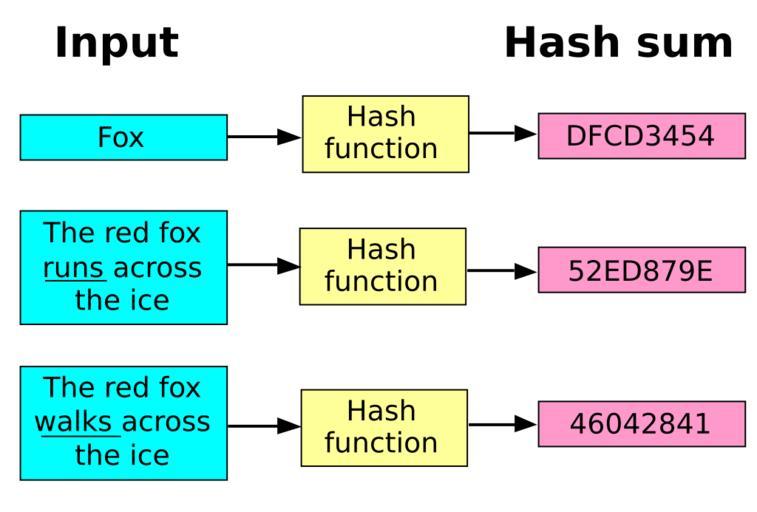 Input

Hash sum

Fox

Hash function

DFCD3454

The red fox runs across the ice

Hash function

52ED879E

The red fox walks across the ice

Hash function

46042841